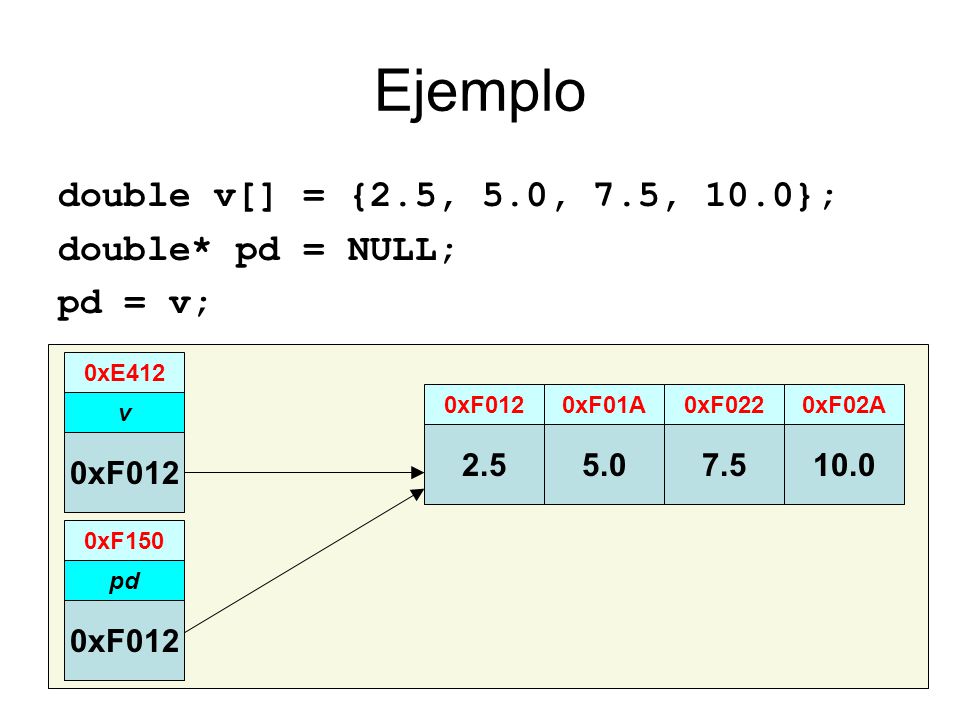 Ejemplo

double v[] = {2.5, 5.0, 7.5, 10.0};
double* pd = NULL;
pd = v;

0xE412
v
0xF012

0xF150
pd
0xF012

| 0xF012 | 0xF01A | 0xF022 | 0xF02A |
|---|---|---|---|
| 2.5 | 5.0 | 7.5 | 10.0 |